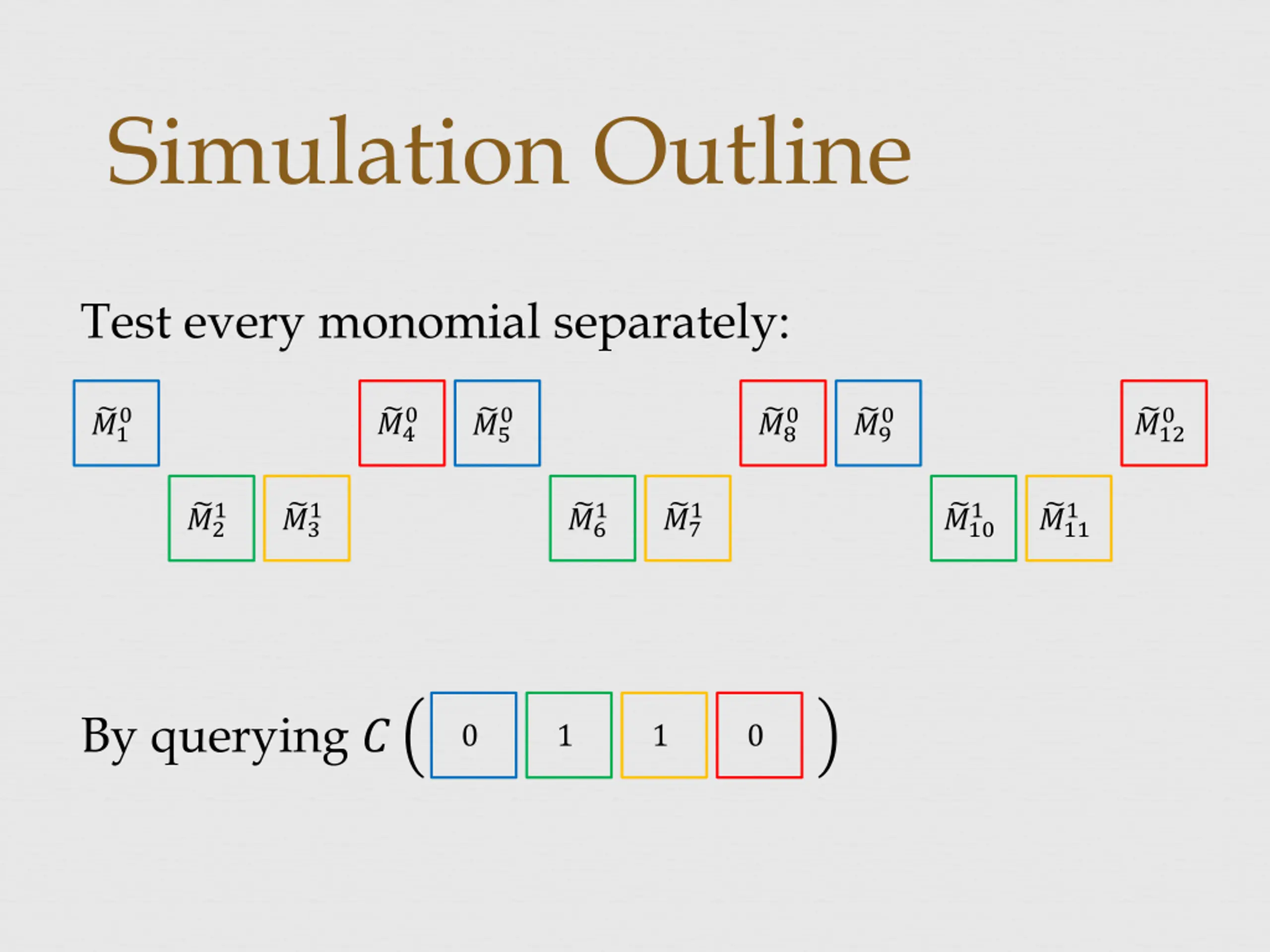 Simulation Outline

Test every monomial separately:

$\widetilde{M}_1^0$ $\widetilde{M}_4^0$ $\widetilde{M}_5^0$ $\widetilde{M}_8^0$ $\widetilde{M}_9^0$ $\widetilde{M}_{12}^0$

$\widetilde{M}_2^1$ $\widetilde{M}_3^1$ $\widetilde{M}_6^1$ $\widetilde{M}_7^1$ $\widetilde{M}_{10}^1$ $\widetilde{M}_{11}^1$

By querying $C$ ( 0 1 1 0 )